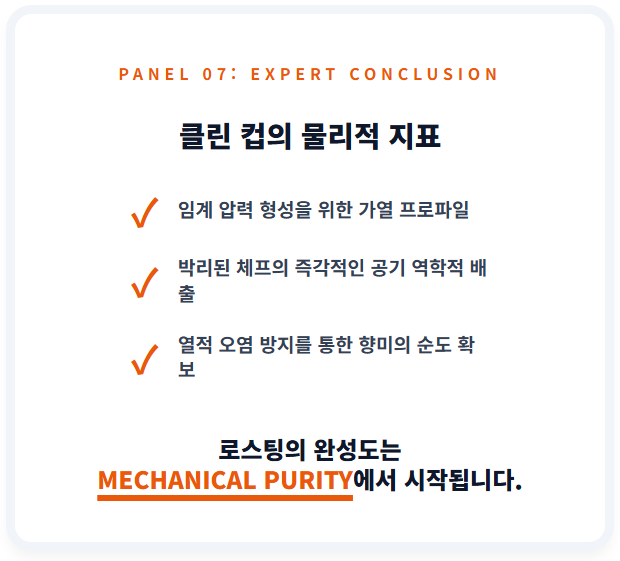 PANEL 07: EXPERT CONCLUSION

클린 컵의 물리적 지표

✓ 임계 압력 형성을 위한 가열 프로파일

✓ 박리된 체프의 즉각적인 공기 역학적 배출

✓ 열적 오염 방지를 통한 향미의 순도 확보

로스팅의 완성도는
MECHANICAL PURITY에서 시작됩니다.